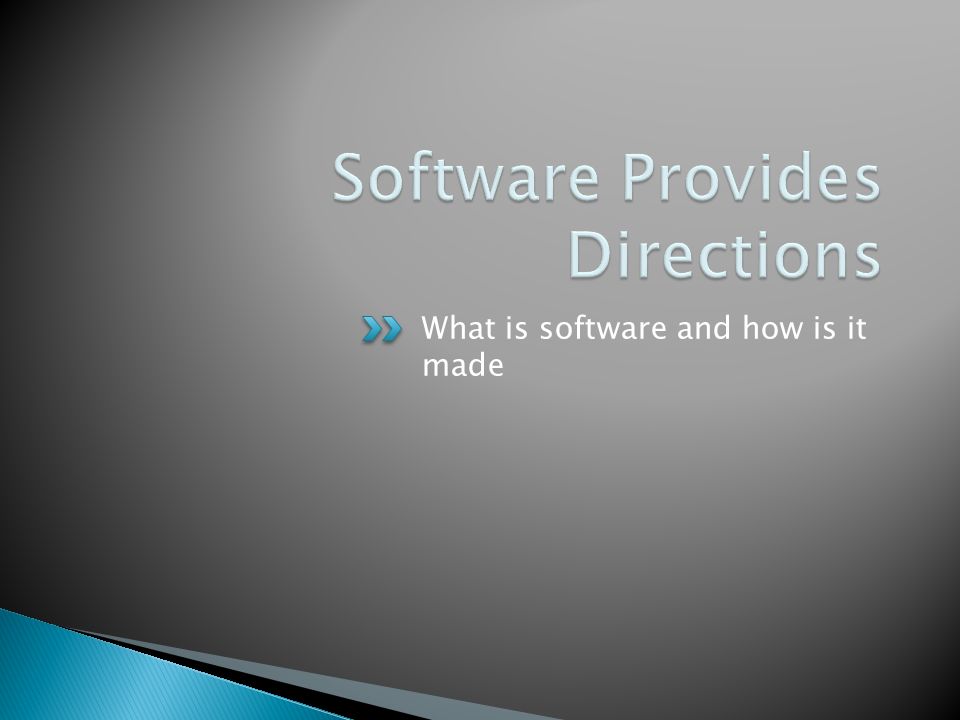 Software Provides Directions

What is software and how is it made